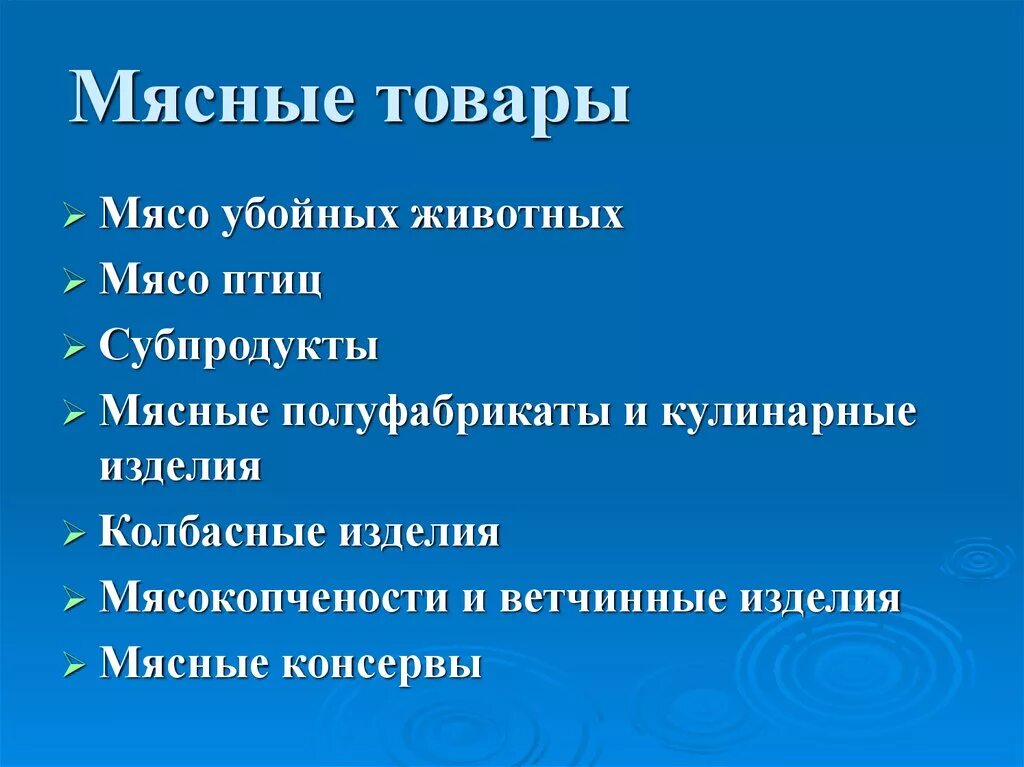 Мясные товары

➢ Мясо убойных животных
➢ Мясо птиц
➢ Субпродукты
➢ Мясные полуфабрикаты и кулинарные изделия
➢ Колбасные изделия
➢ Мясокопчености и ветчинные изделия
➢ Мясные консервы